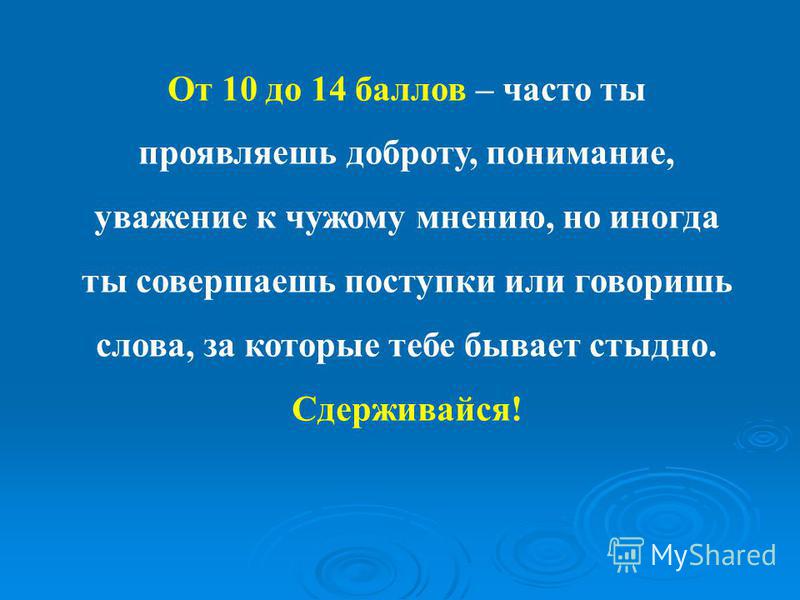 От 10 до 14 баллов – часто ты проявляешь доброту, понимание, уважение к чужому мнению, но иногда ты совершаешь поступки или говоришь слова, за которые тебе бывает стыдно. Сдерживайся!

MyShared